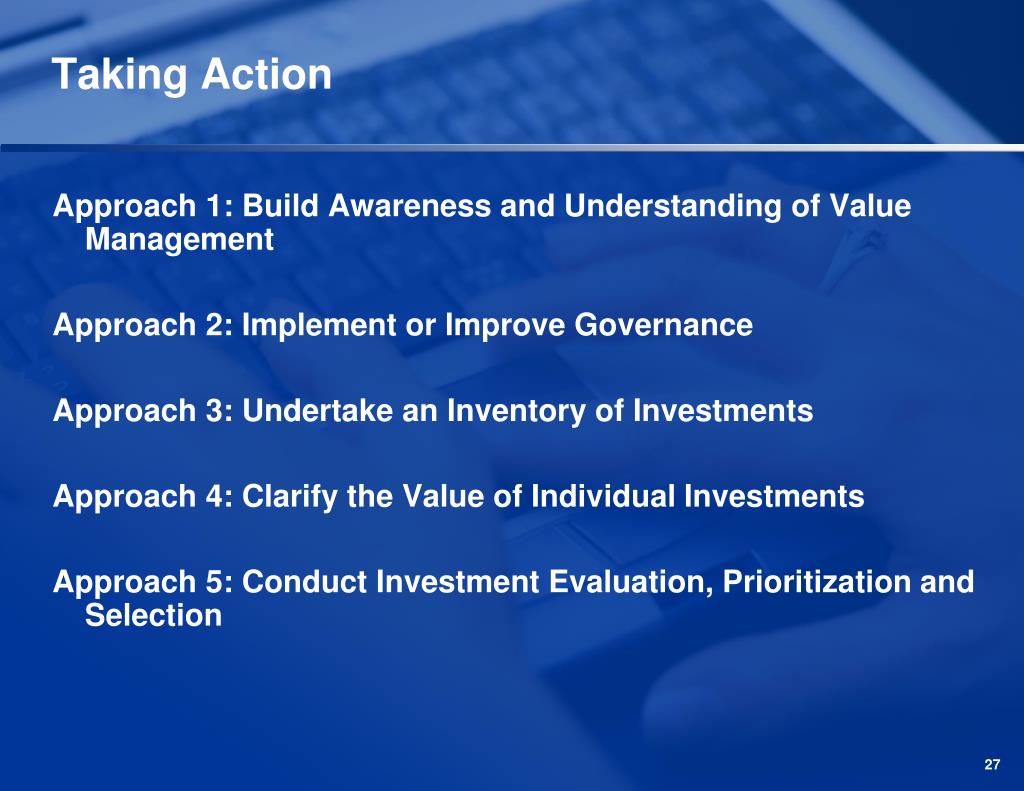 Taking Action

Approach 1: Build Awareness and Understanding of Value Management

Approach 2: Implement or Improve Governance

Approach 3: Undertake an Inventory of Investments

Approach 4: Clarify the Value of Individual Investments

Approach 5: Conduct Investment Evaluation, Prioritization and Selection

27